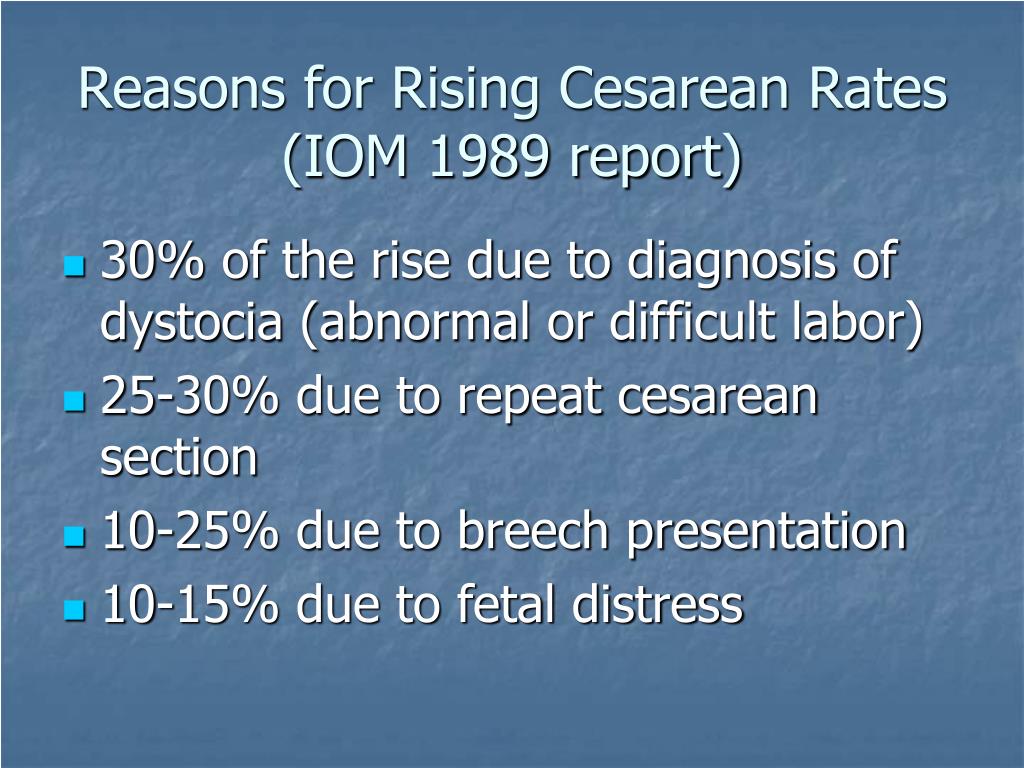 Reasons for Rising Cesarean Rates (IOM 1989 report)

- 30% of the rise due to diagnosis of dystocia (abnormal or difficult labor)
- 25-30% due to repeat cesarean section
- 10-25% due to breech presentation
- 10-15% due to fetal distress